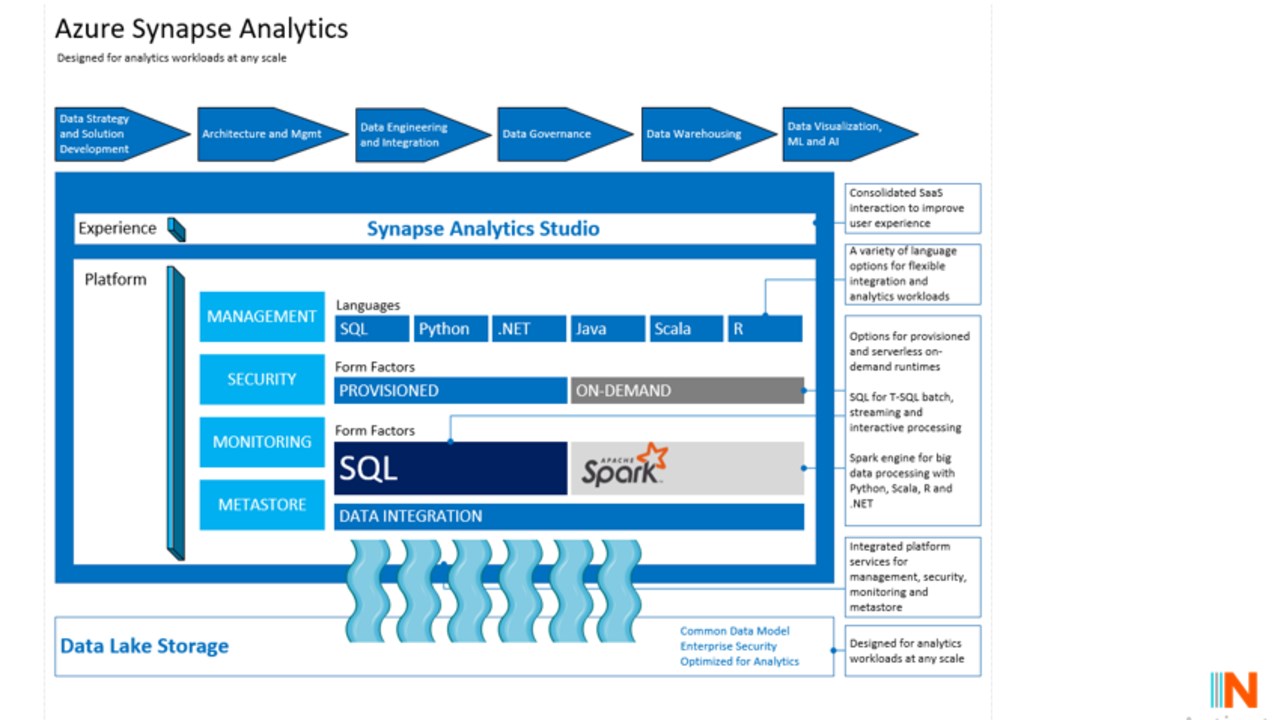 Azure Synapse Analytics

Designed for analytics workloads at any scale

Data Strategy and Solution Development

Architecture and Mgmt

Data Engineering and Integration

Data Governance

Data Warehousing

Data Visualization, ML and AI

Experience

Synapse Analytics Studio

Platform

MANAGEMENT

SECURITY

MONITORING

METASTORE

Languages

SQL

Python

.NET

Java

Scala

R

Form Factors

PROVISIONED

ON-DEMAND

Form Factors

SQL

APACHE Spark

DATA INTEGRATION

Data Lake Storage

Common Data Model
Enterprise Security
Optimized for Analytics

Consolidated SaaS interaction to improve user experience

A variety of language options for flexible integration and analytics workloads

Options for provisioned and serverless on-demand runtimes

SQL for T-SQL batch, streaming and interactive processing

Spark engine for big data processing with Python, Scala, R and .NET

Integrated platform services for management, security, monitoring and metastore

Designed for analytics workloads at any scale

N